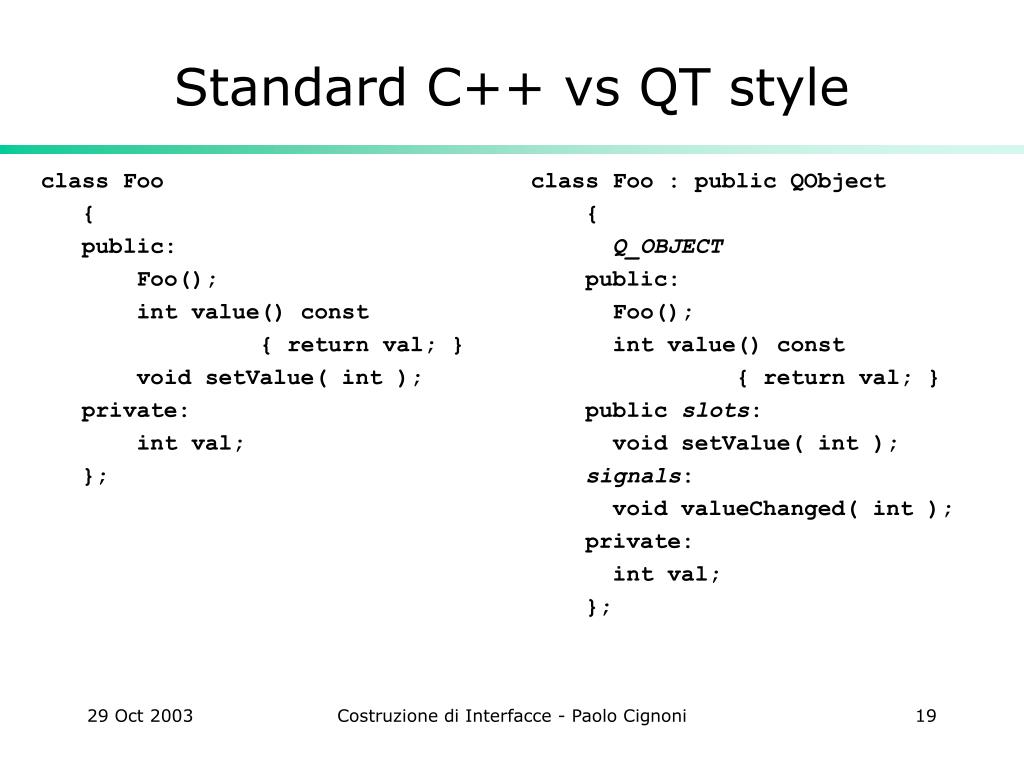 Standard C++ vs QT style

class Foo
{
public:
Foo();
int value() const
{ return val; }
void setValue( int );
private:
int val;
};

class Foo : public QObject
{
Q_OBJECT
public:
Foo();
int value() const
{ return val; }
public slots:
void setValue( int );
signals:
void valueChanged( int );
private:
int val;
};

29 Oct 2003

Costruzione di Interfacce - Paolo Cignoni

19